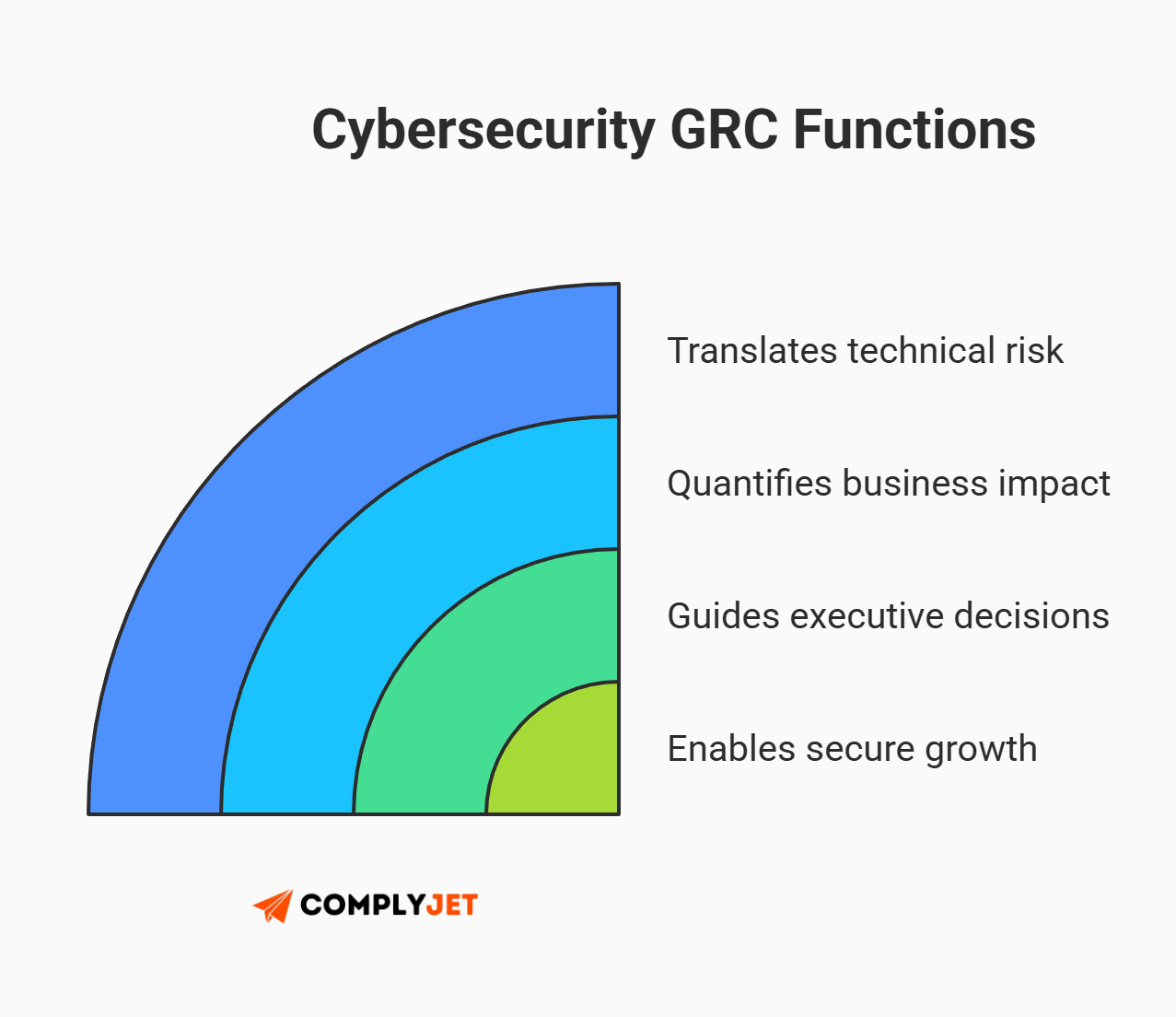 Cybersecurity GRC Functions

Translates technical risk

Quantifies business impact

Guides executive decisions

Enables secure growth

COMPLYJET